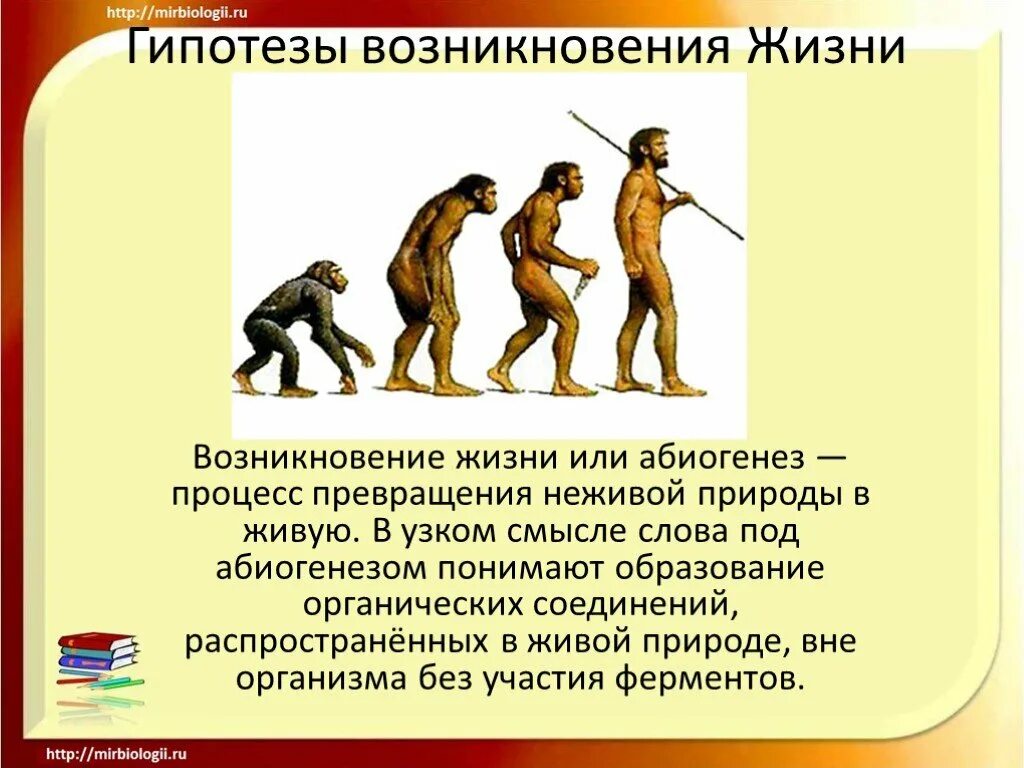 http://mirbiologii.ru

Гипотезы возникновения Жизни

Возникновение жизни или абиогенез — процесс превращения неживой природы в живую. В узком смысле слова под абиогенезом понимают образование органических соединений, распространённых в живой природе, вне организма без участия ферментов.

http://mirbiologii.ru